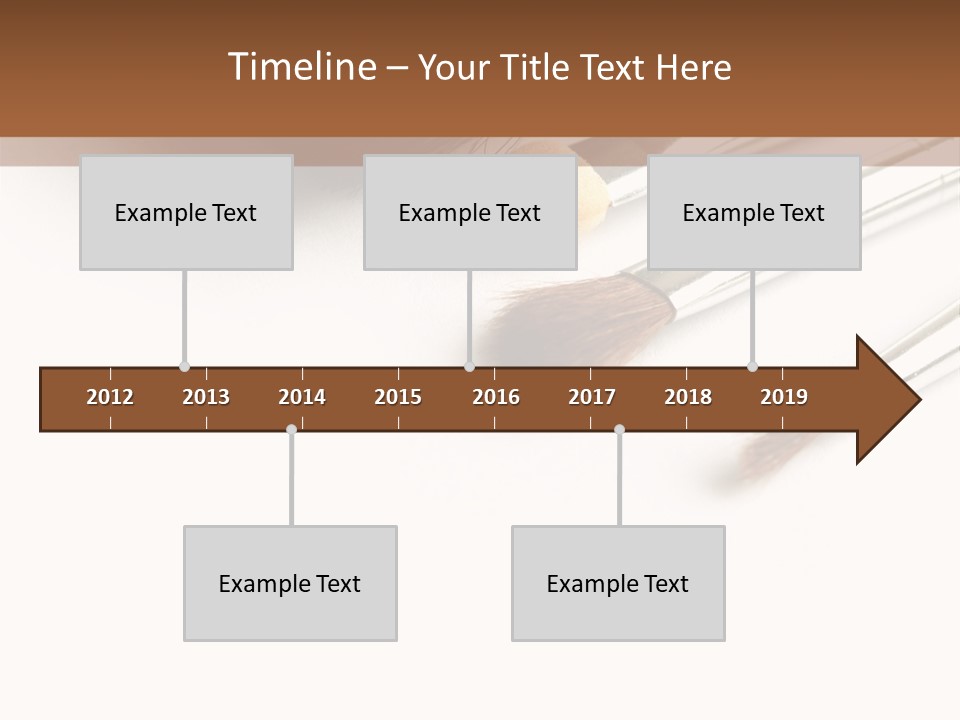 Timeline – Your Title Text Here

Example Text

Example Text

Example Text

2012 2013 2014 2015 2016 2017 2018 2019

Example Text

Example Text